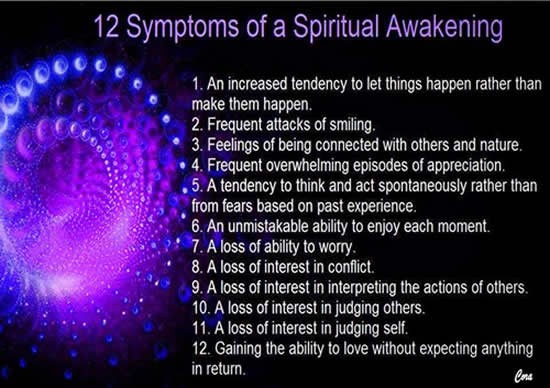 12 Symptoms of a Spiritual Awakening

1. An increased tendency to let things happen rather than make them happen.
2. Frequent attacks of smiling.
3. Feelings of being connected with others and nature.
4. Frequent overwhelming episodes of appreciation.
5. A tendency to think and act spontaneously rather than from fears based on past experience.
6. An unmistakable ability to enjoy each moment.
7. A loss of ability to worry.
8. A loss of interest in conflict.
9. A loss of interest in interpreting the actions of others.
10. A loss of interest in judging others.
11. A loss of interest in judging self.
12. Gaining the ability to love without expecting anything in return.

Cora